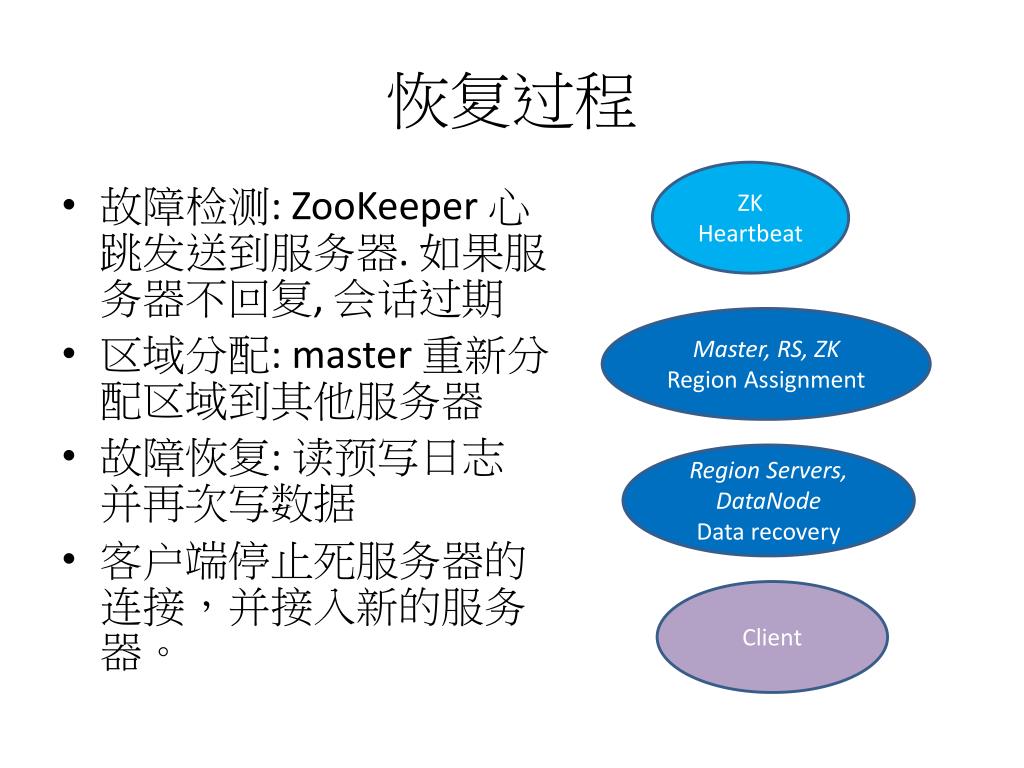 恢复过程

• 故障检测: ZooKeeper 心跳发送到服务器. 如果服务器不回复, 会话过期
• 区域分配: master 重新分配区域到其他服务器
• 故障恢复: 读预写日志并再次写数据
• 客户端停止死服务器的连接，并接入新的服务器。

ZK
Heartbeat

Master, RS, ZK
Region Assignment

Region Servers,
DataNode
Data recovery

Client